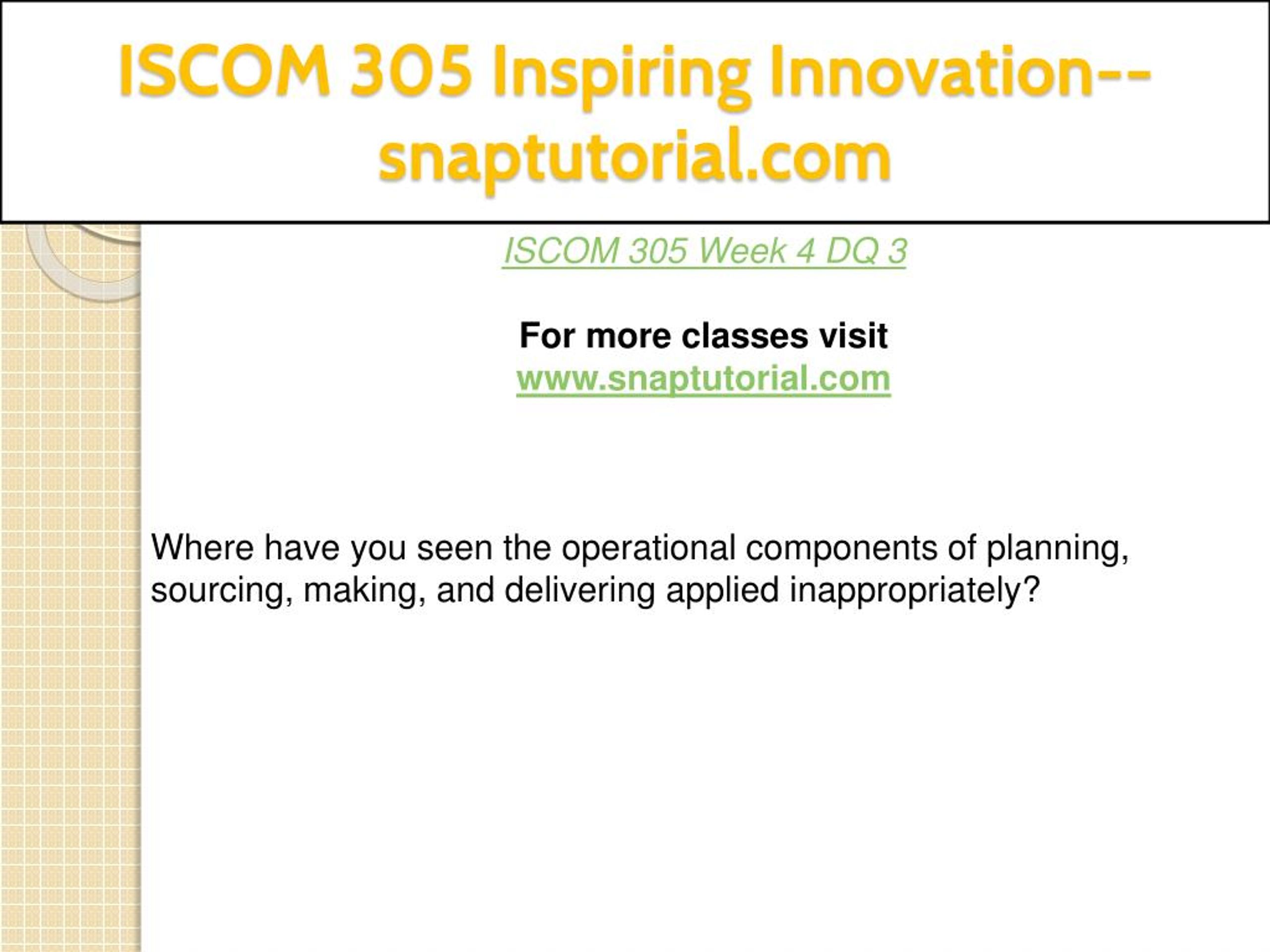 ISCOM 305 Inspiring Innovation--snaptutorial.com

ISCOM 305 Week 4 DQ 3

For more classes visit
www.snaptutorial.com

Where have you seen the operational components of planning, sourcing, making, and delivering applied inappropriately?